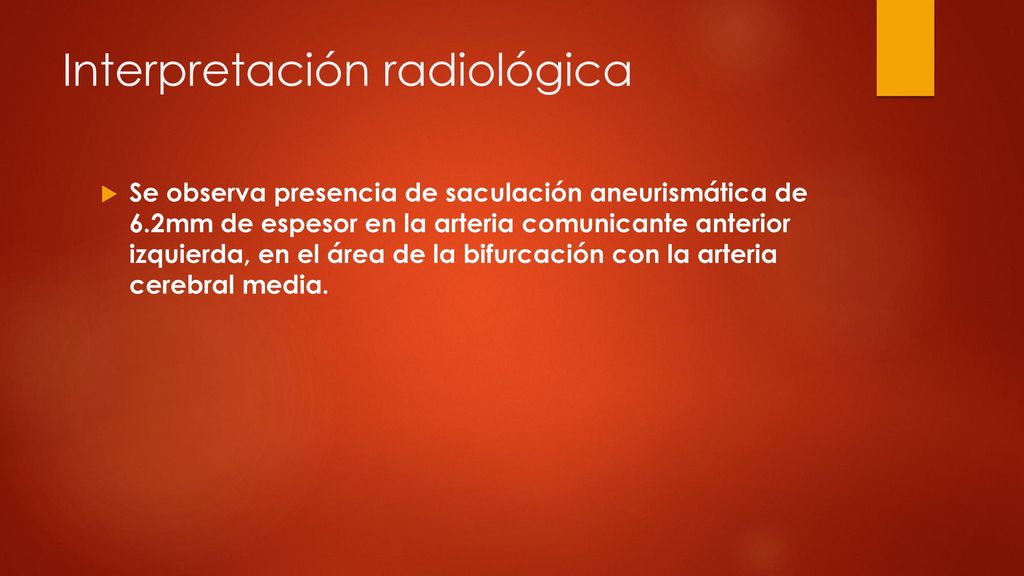 Interpretación radiológica

Se observa presencia de saculación aneurismática de 6.2mm de espesor en la arteria comunicante anterior izquierda, en el área de la bifurcación con la arteria cerebral media.